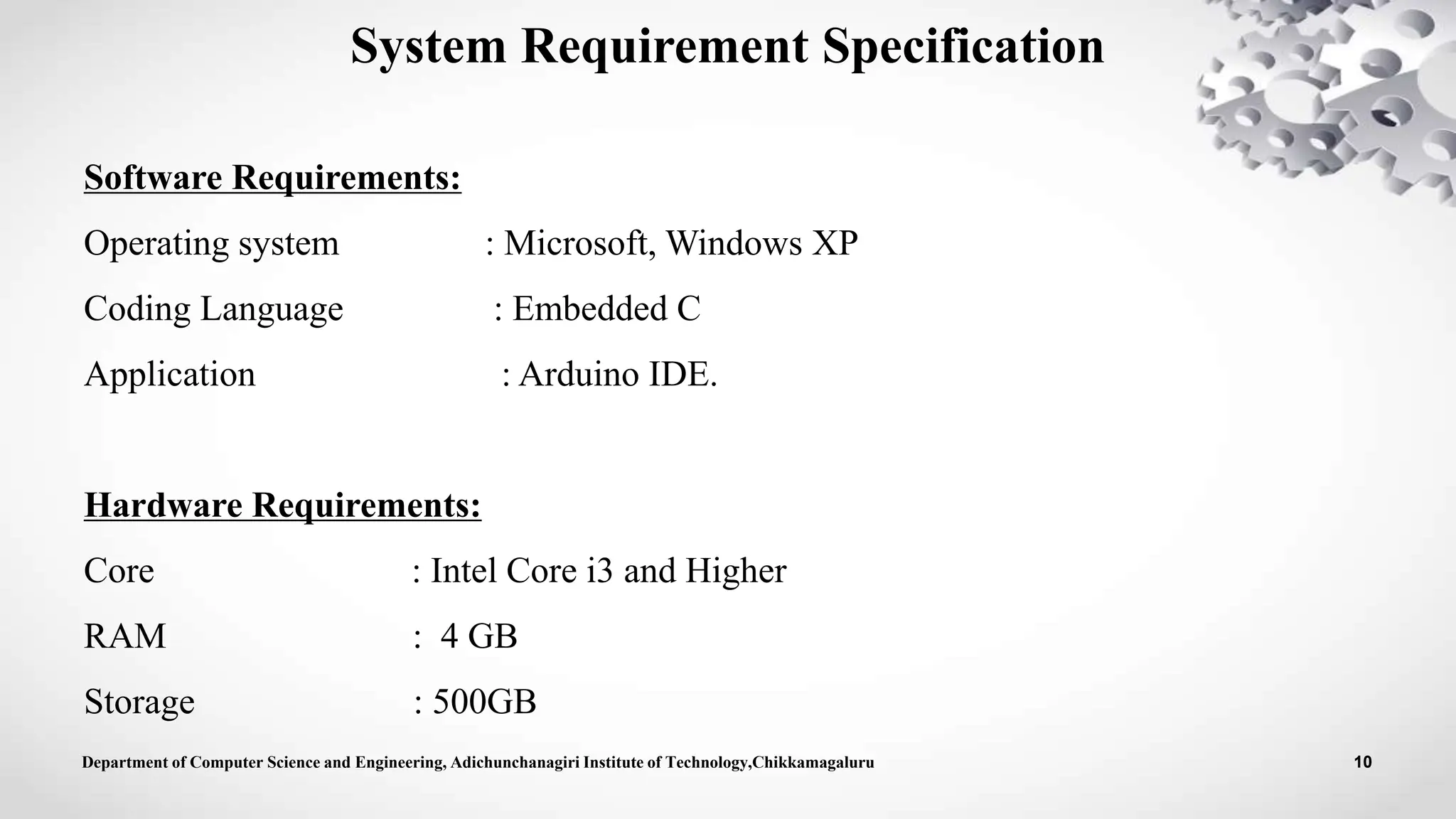 System Requirement Specification

Software Requirements:

Operating system : Microsoft, Windows XP

Coding Language : Embedded C

Application : Arduino IDE.

Hardware Requirements:

Core : Intel Core i3 and Higher

RAM : 4 GB

Storage : 500GB

Department of Computer Science and Engineering, Adichunchanagiri Institute of Technology,Chikkamagaluru

10